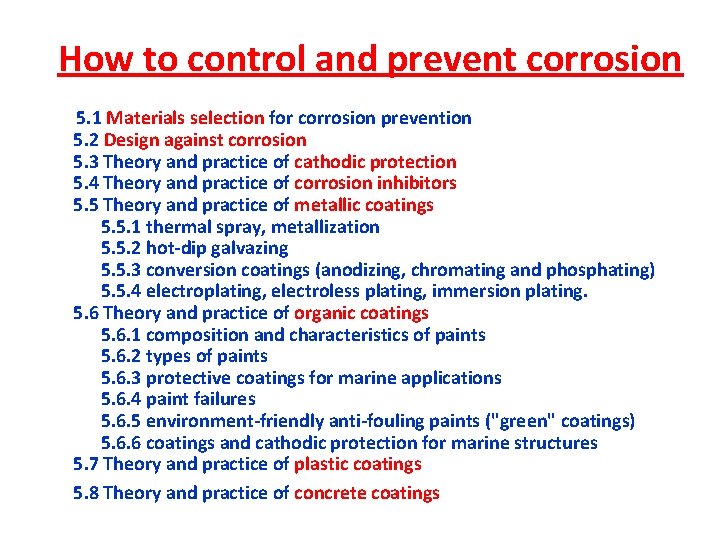 How to control and prevent corrosion

5.1 Materials selection for corrosion prevention
5.2 Design against corrosion
5.3 Theory and practice of cathodic protection
5.4 Theory and practice of corrosion inhibitors
5.5 Theory and practice of metallic coatings
5.5.1 thermal spray, metallization
5.5.2 hot-dip galvazing
5.5.3 conversion coatings (anodizing, chromating and phosphating)
5.5.4 electroplating, electroless plating, immersion plating.
5.6 Theory and practice of organic coatings
5.6.1 composition and characteristics of paints
5.6.2 types of paints
5.6.3 protective coatings for marine applications
5.6.4 paint failures
5.6.5 environment-friendly anti-fouling paints ("green" coatings)
5.6.6 coatings and cathodic protection for marine structures
5.7 Theory and practice of plastic coatings
5.8 Theory and practice of concrete coatings